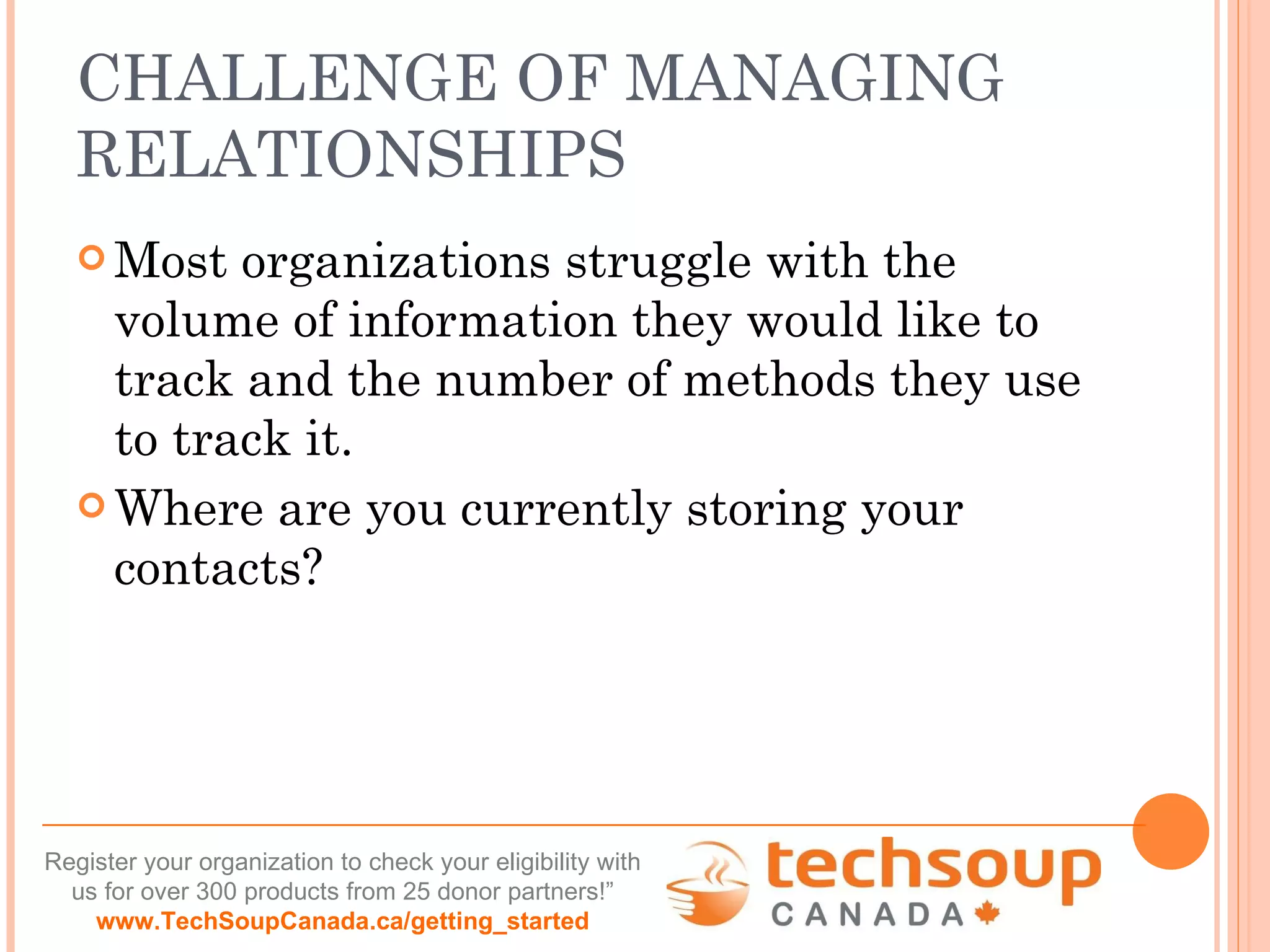 CHALLENGE OF MANAGING RELATIONSHIPS

Most organizations struggle with the volume of information they would like to track and the number of methods they use to track it.

Where are you currently storing your contacts?

Register your organization to check your eligibility with us for over 300 products from 25 donor partners!”
www.TechSoupCanada.ca/getting_started

techsoup
CANADA